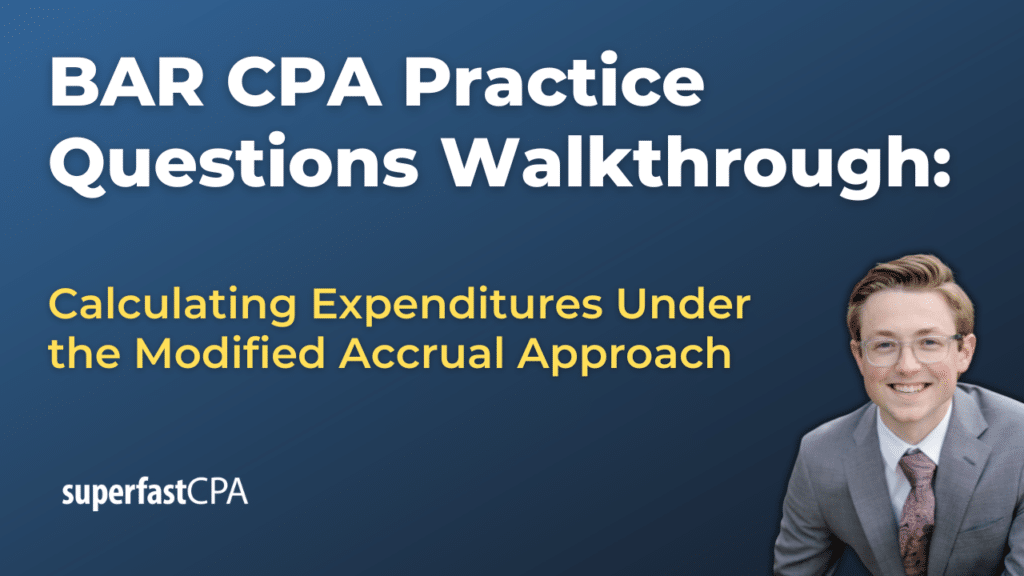 BAR CPA Practice Questions Walkthrough:

Calculating Expenditures Under the Modified Accrual Approach

superfastCPA